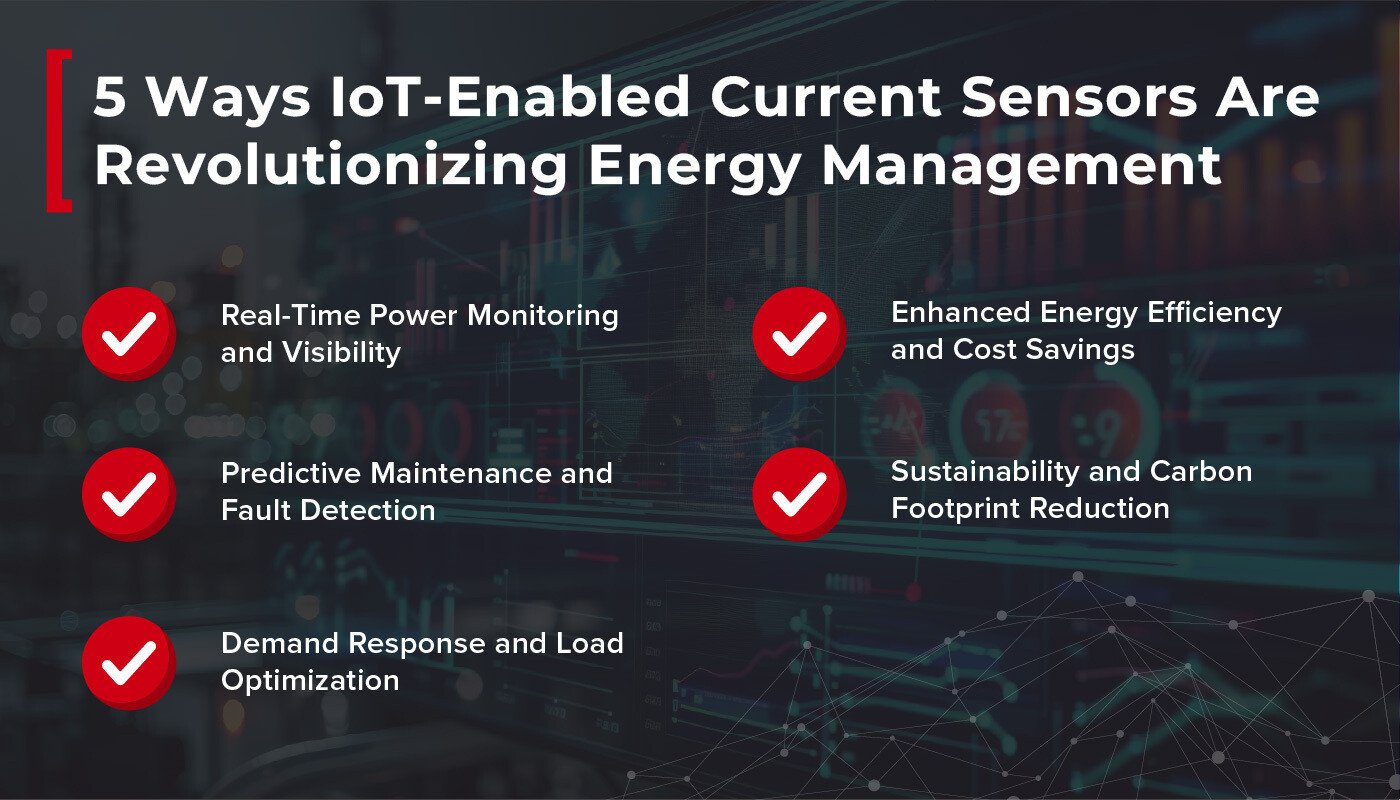 5 Ways IoT-Enabled Current Sensors Are Revolutionizing Energy Management

Real-Time Power Monitoring and Visibility

Predictive Maintenance and Fault Detection

Demand Response and Load Optimization

Enhanced Energy Efficiency and Cost Savings

Sustainability and Carbon Footprint Reduction